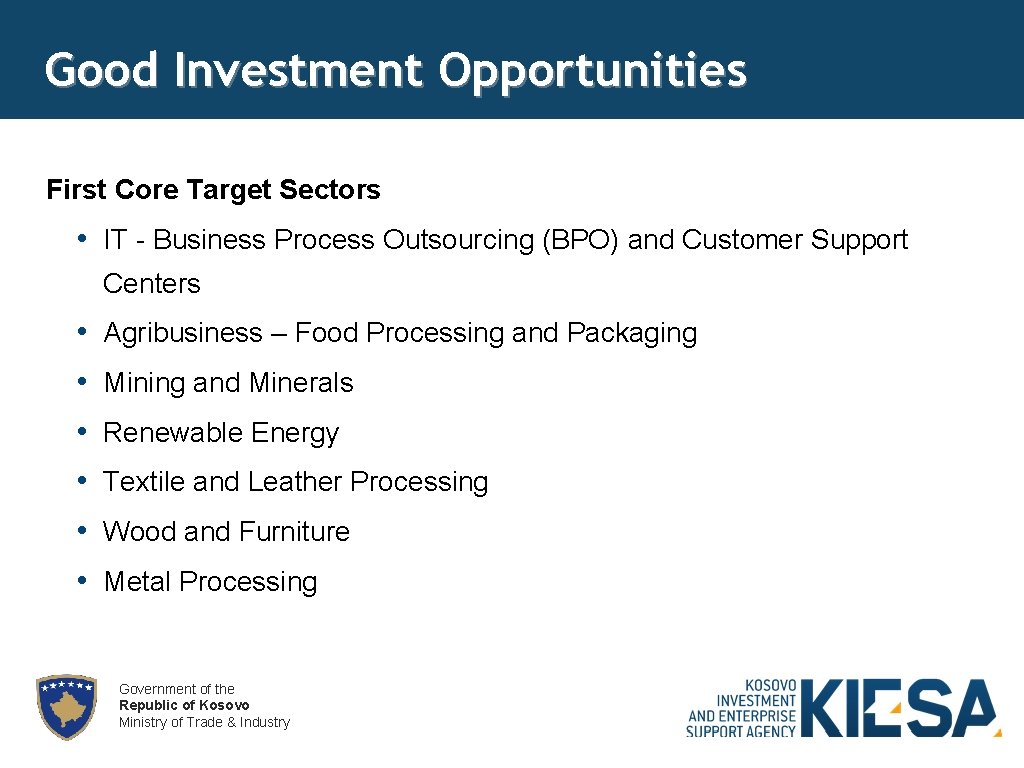 Good Investment Opportunities

First Core Target Sectors

• IT - Business Process Outsourcing (BPO) and Customer Support Centers
• Agribusiness – Food Processing and Packaging
• Mining and Minerals
• Renewable Energy
• Textile and Leather Processing
• Wood and Furniture
• Metal Processing

Government of the
Republic of Kosovo
Ministry of Trade & Industry

KOSOVO INVESTMENT AND ENTERPRISE SUPPORT AGENCY
KIESA